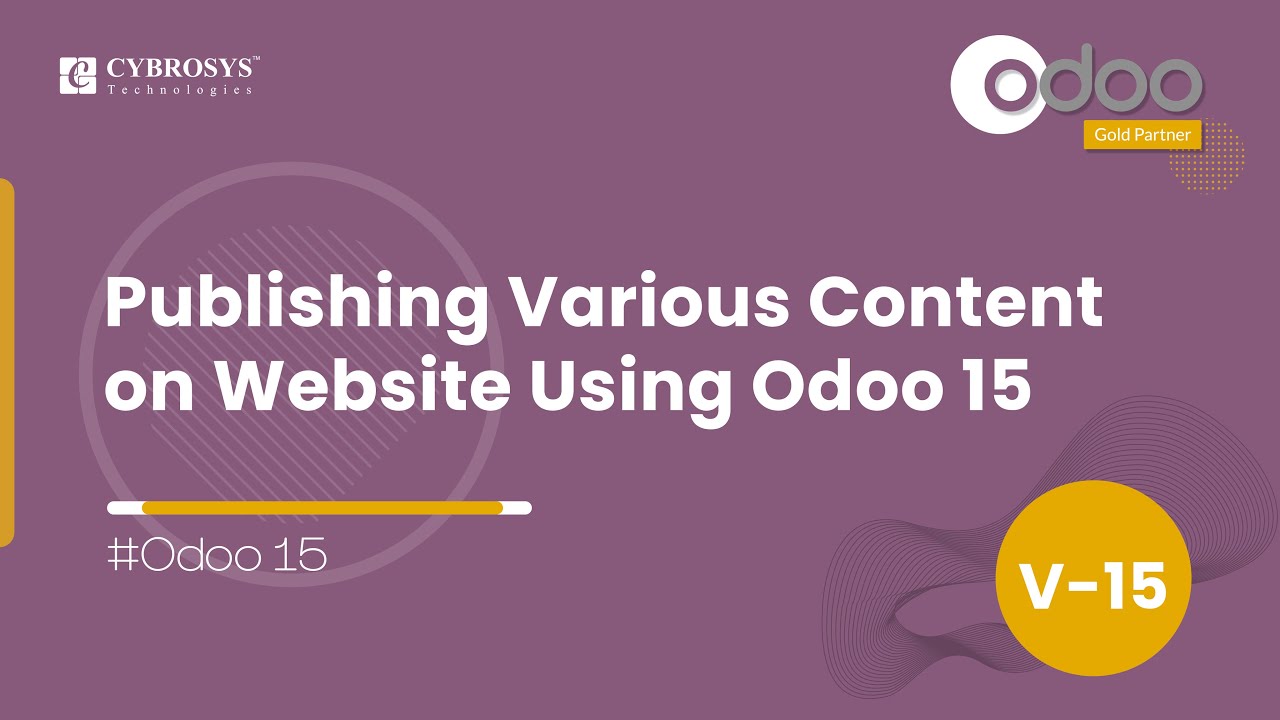 CYBROSYS™
Technologies

odoo
Gold Partner

Publishing Various Content on Website Using Odoo 15

#Odoo 15

V-15